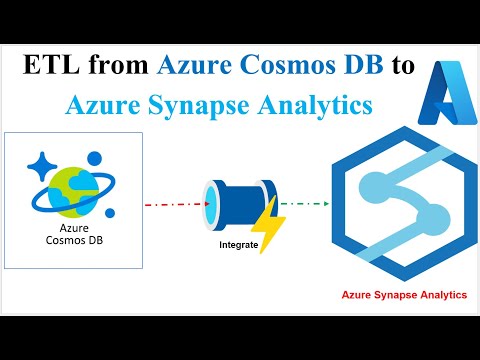 ETL from Azure Cosmos DB to Azure Synapse Analytics

Azure Cosmos DB

Integrate

Azure Synapse Analytics